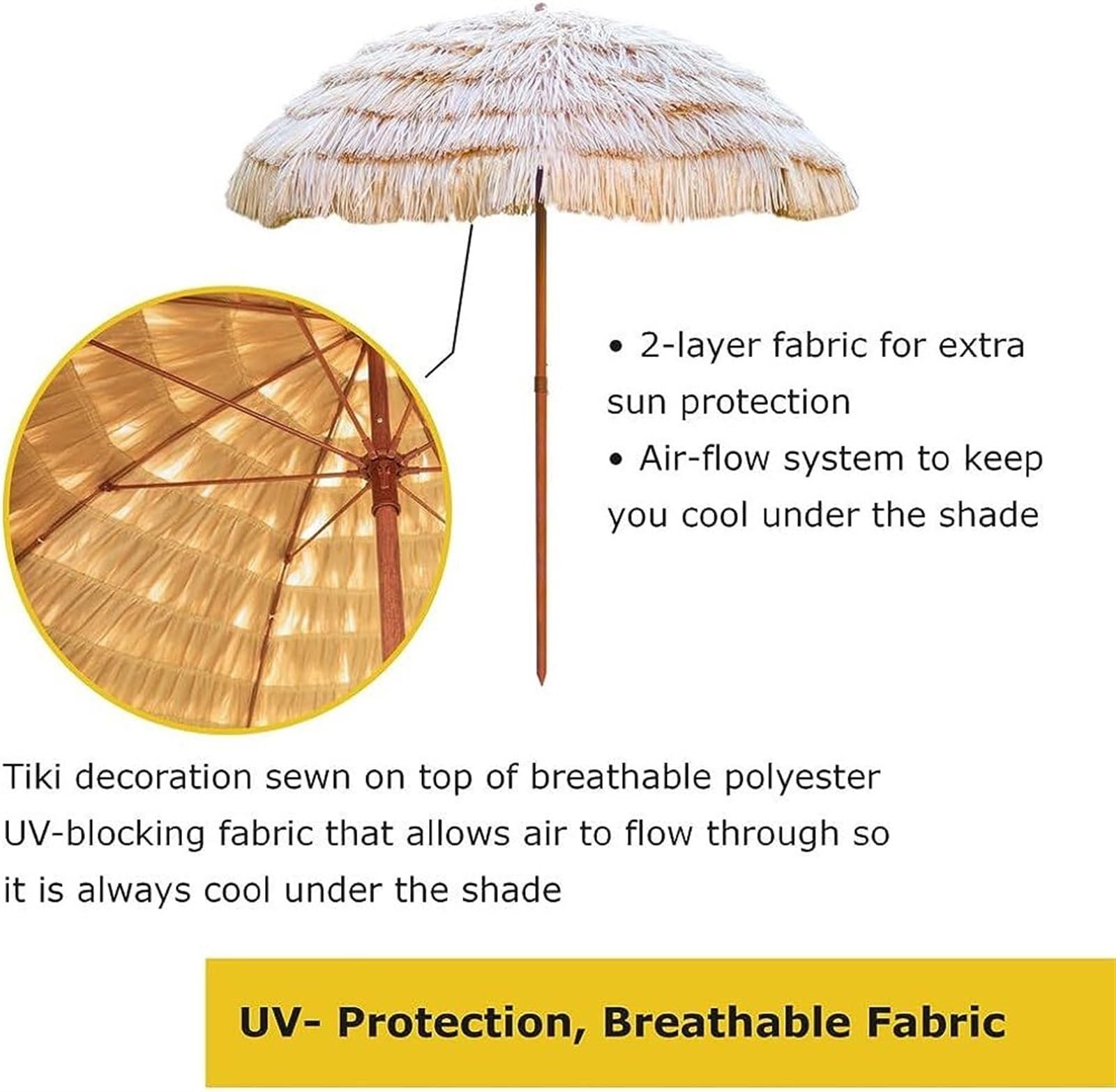 • 2-layer fabric for extra sun protection
• Air-flow system to keep you cool under the shade

Tiki decoration sewn on top of breathable polyester UV-blocking fabric that allows air to flow through so it is always cool under the shade

UV- Protection, Breathable Fabric